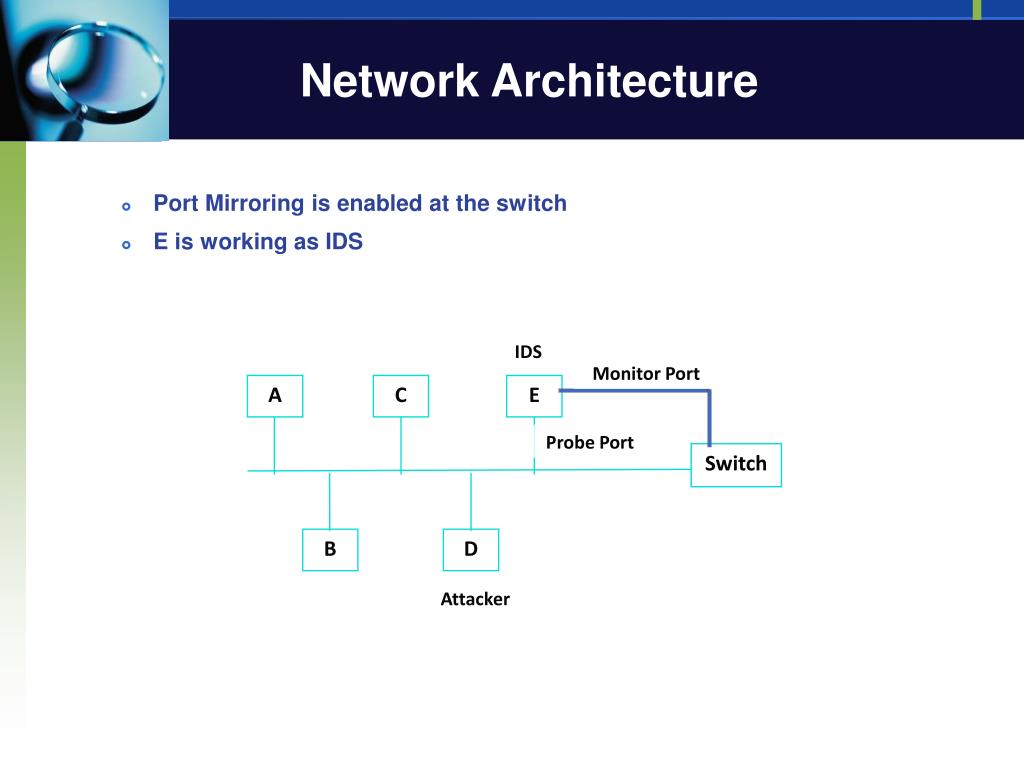 Network Architecture

Port Mirroring is enabled at the switch

E is working as IDS

IDS

Monitor Port

A

C

E

Probe Port

Switch

B

D

Attacker